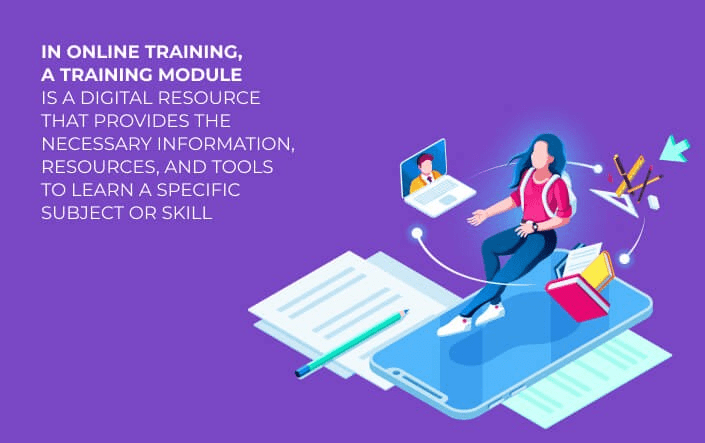 IN ONLINE TRAINING, A TRAINING MODULE IS A DIGITAL RESOURCE THAT PROVIDES THE NECESSARY INFORMATION, RESOURCES, AND TOOLS TO LEARN A SPECIFIC SUBJECT OR SKILL